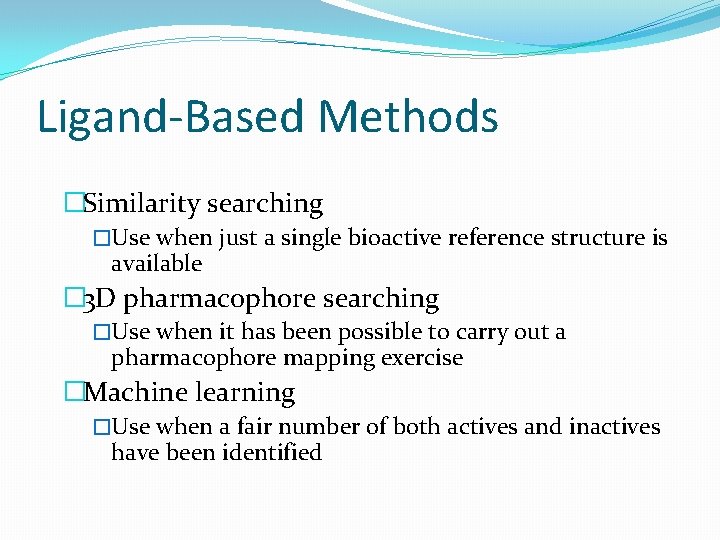 Ligand-Based Methods

□Similarity searching

□Use when just a single bioactive reference structure is available

□3D pharmacophore searching

□Use when it has been possible to carry out a pharmacophore mapping exercise

□Machine learning

□Use when a fair number of both actives and inactives have been identified